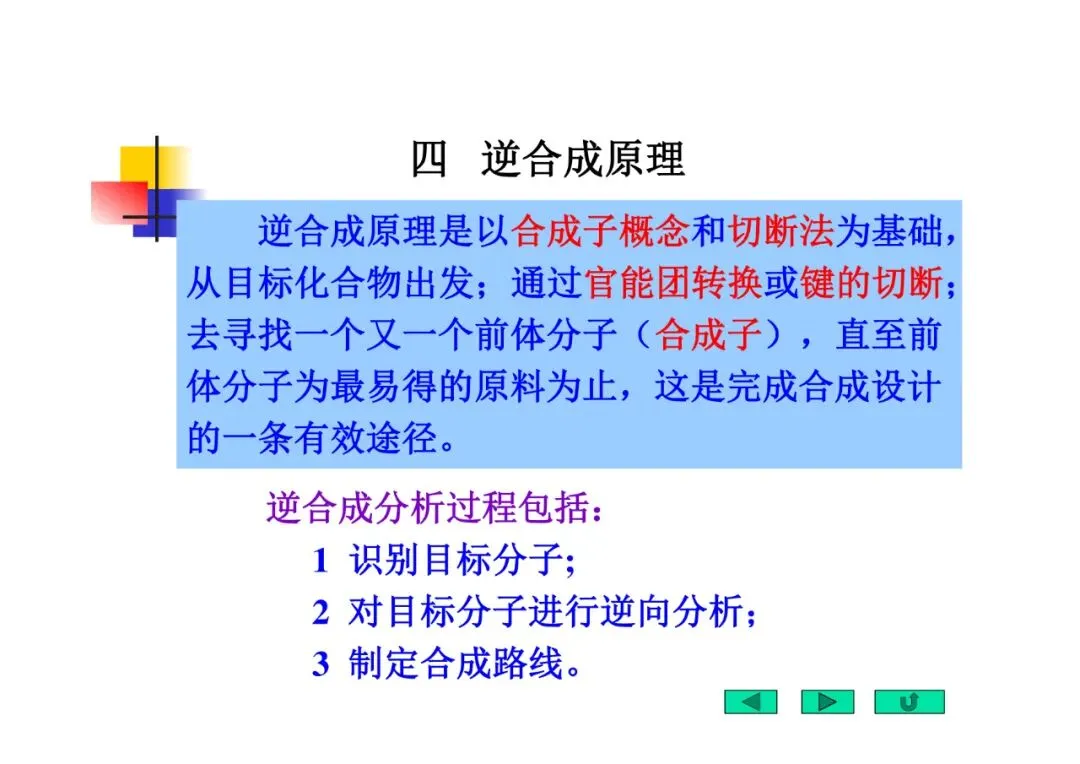 四 逆合成原理

逆合成原理是以合成子概念和切断法为基础，从目标化合物出发；通过官能团转换或键的切断；去寻找一个又一个前体分子（合成子），直至前体分子为最易得的原料为止，这是完成合成设计的一条有效途径。

逆合成分析过程包括：

1 识别目标分子；

2 对目标分子进行逆向分析；

3 制定合成路线。